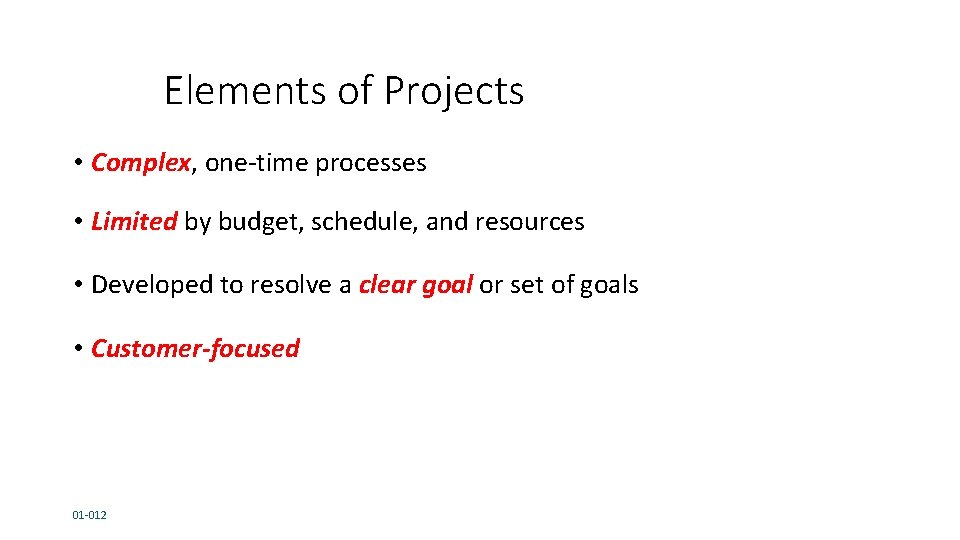 Elements of Projects

• Complex, one-time processes

• Limited by budget, schedule, and resources

• Developed to resolve a clear goal or set of goals

• Customer-focused

01-012